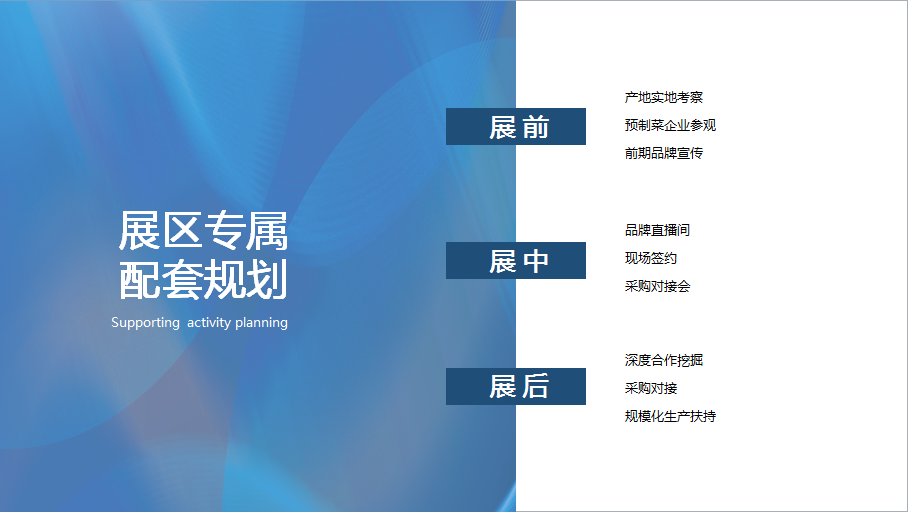 展区专属
配套规划

Supporting activity planning

展前

产地实地考察

预制菜企业参观

前期品牌宣传

展中

品牌直播间

现场签约

采购对接会

展后

深度合作挖掘

采购对接

规模化生产扶持